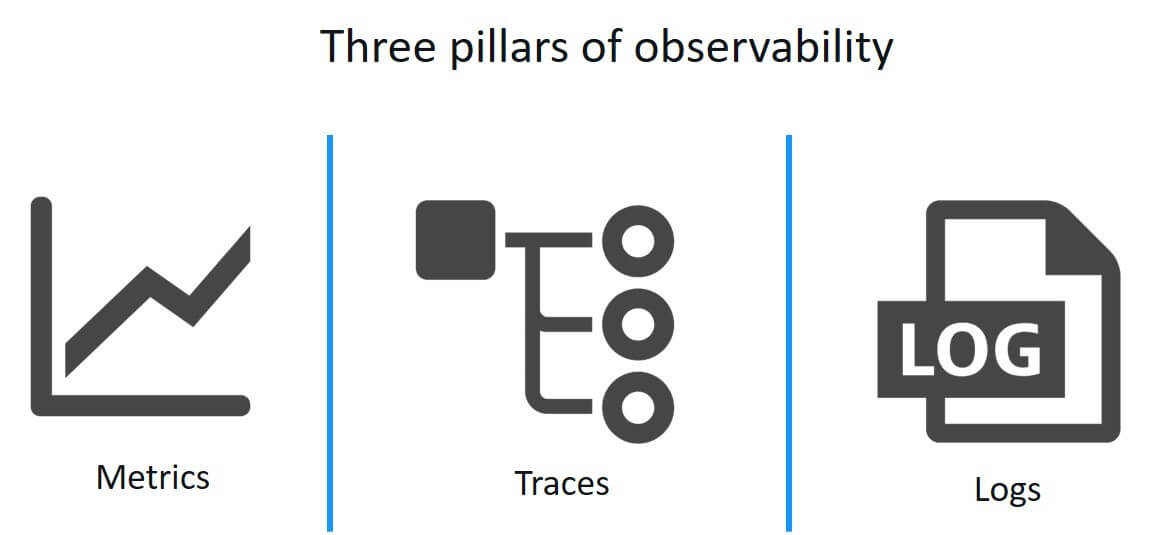 Three pillars of observability

Metrics

Traces

LOG

Logs